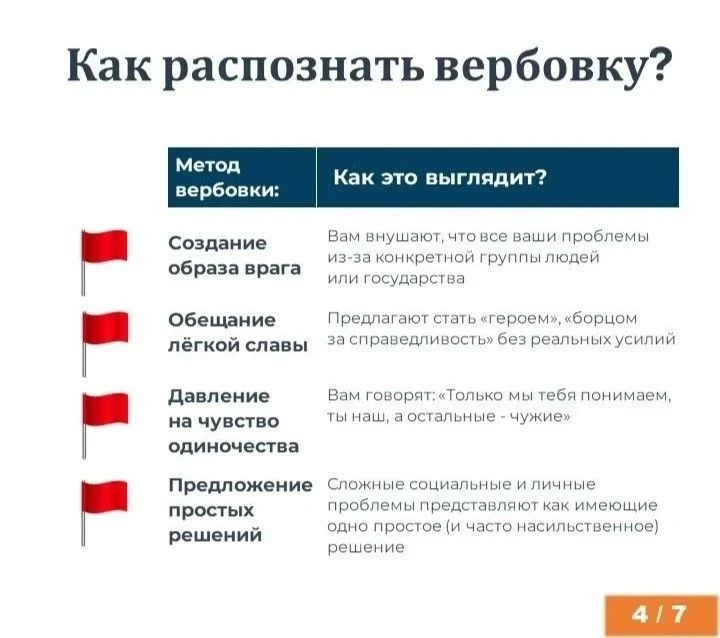 Как распознать вербовку?

| Метод вербовки: | Как это выглядит? |
|---|---|
| Создание образа врага | Вам внушают, что все ваши проблемы из-за конкретной группы людей или государства |
| Обещание лёгкой славы | Предлагают стать «героем», «борцом за справедливость» без реальных усилий |
| Давление на чувство одиночества | Вам говорят: «Только мы тебя понимаем, ты наш, а остальные - чужие» |
| Предложение простых решений | Сложные социальные и личные проблемы представляют как имеющие одно простое (и часто насильственное) решение |

4 / 7